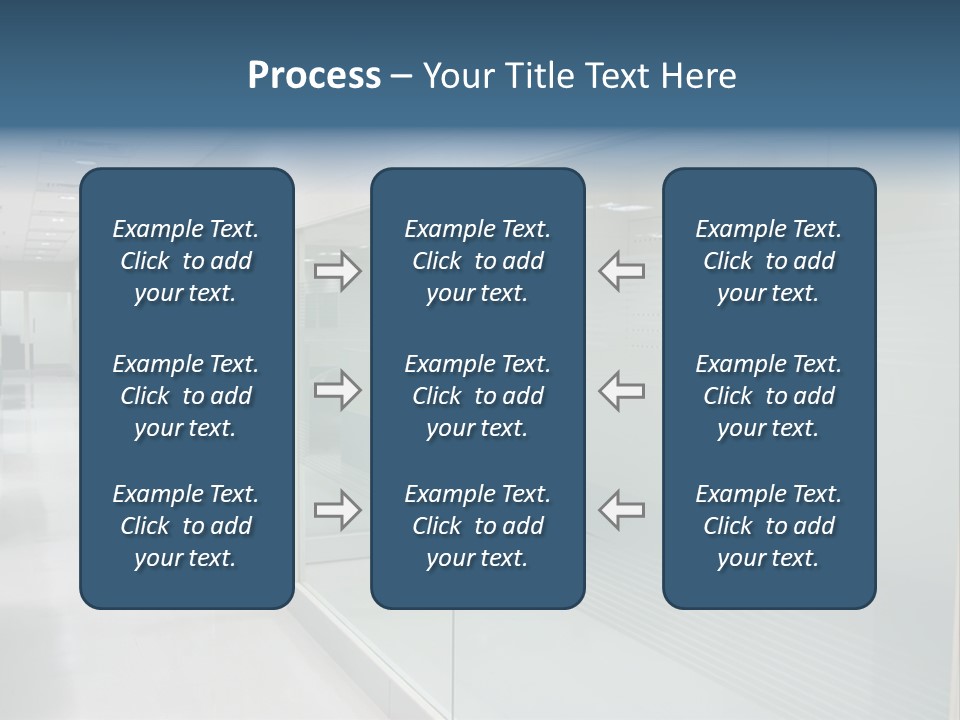 Process – Your Title Text Here

Example Text. Click to add your text.

Example Text. Click to add your text.

Example Text. Click to add your text.

Example Text. Click to add your text.

Example Text. Click to add your text.

Example Text. Click to add your text.

Example Text. Click to add your text.

Example Text. Click to add your text.

Example Text. Click to add your text.